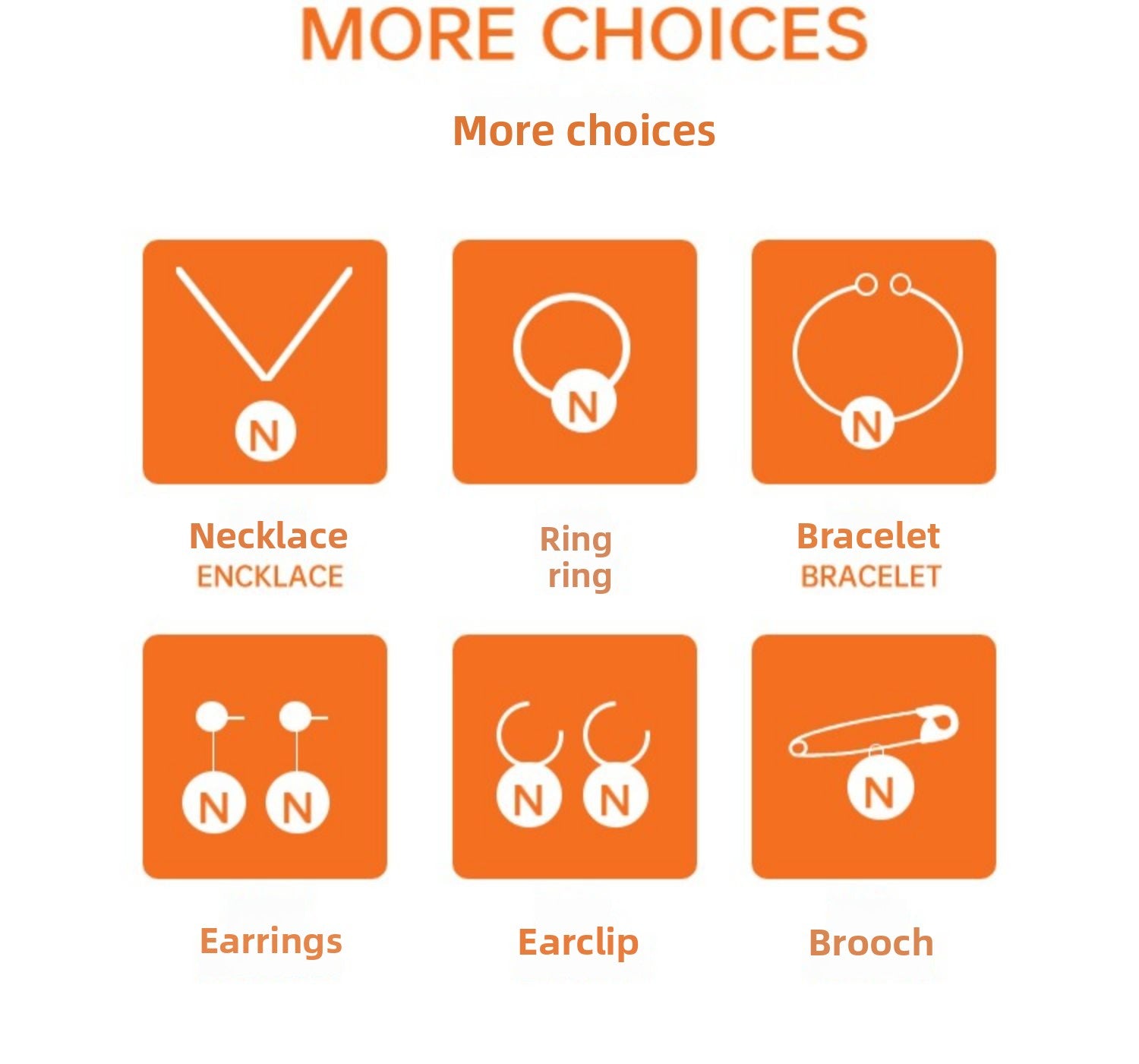 MORE CHOICES

More choices

N

N

N

Necklace
ENCKLACE

Ring
ring

Bracelet
BRACELET

N N

N N

N

Earrings

Earclip

Brooch